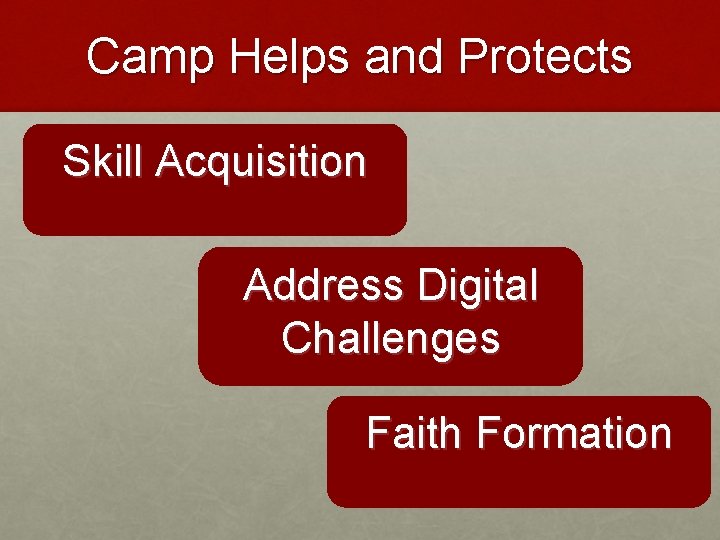 Camp Helps and Protects

Skill Acquisition

Address Digital Challenges

Faith Formation